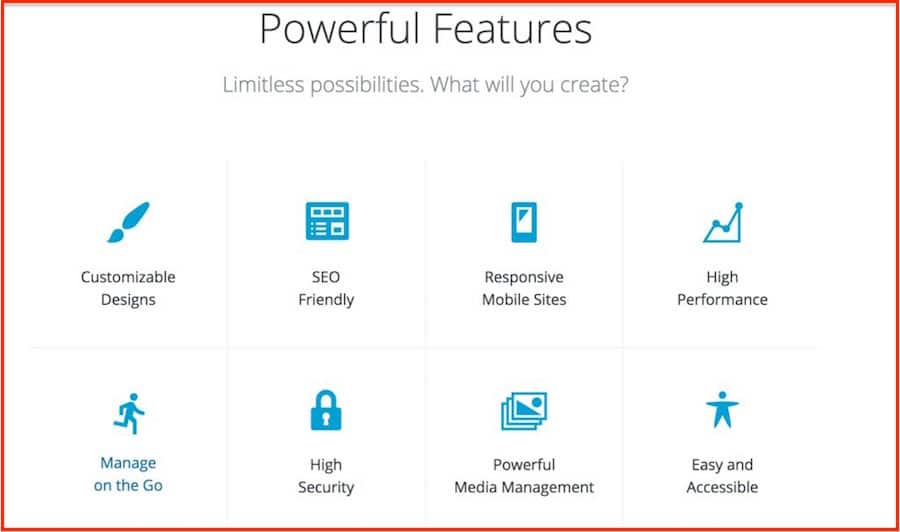 Powerful Features

Limitless possibilities. What will you create?

Customizable Designs

SEO Friendly

Responsive Mobile Sites

High Performance

Manage on the Go

High Security

Powerful Media Management

Easy and Accessible